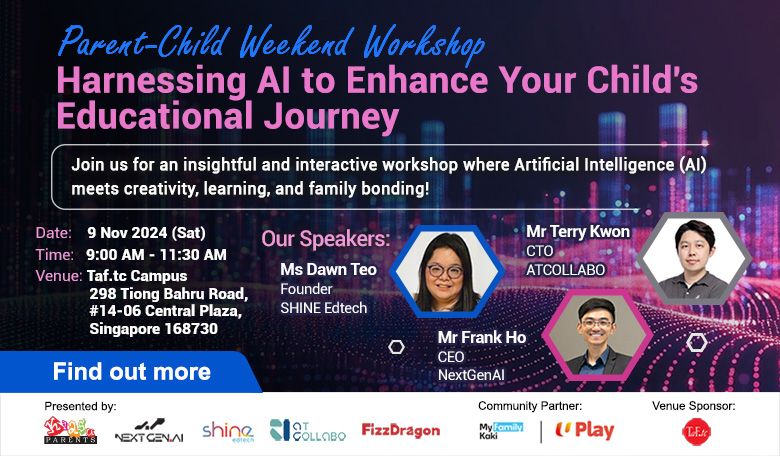 Parent-Child Weekend Workshop
Harnessing AI to Enhance Your Child's Educational Journey

Join us for an insightful and interactive workshop where Artificial Intelligence (AI) meets creativity, learning, and family bonding!

Date: 9 Nov 2024 (Sat)
Time: 9:00 AM - 11:30 AM
Venue: Taf.tc Campus
298 Tiong Bahru Road,
#14-06 Central Plaza,
Singapore 168730

Our Speakers:

Ms Dawn Teo
Founder
SHINE Edtech

Mr Terry Kwon
CTO
ATCOLLABO

Mr Frank Ho
CEO
NextGenAI

Find out more

Presented by:
PARENTS
NEXTGEN.AI
shine edtech
AT COLLABO
FizzDragon

Community Partner:
My Family Kaki
U Play

Venue Sponsor:
Taf.tc